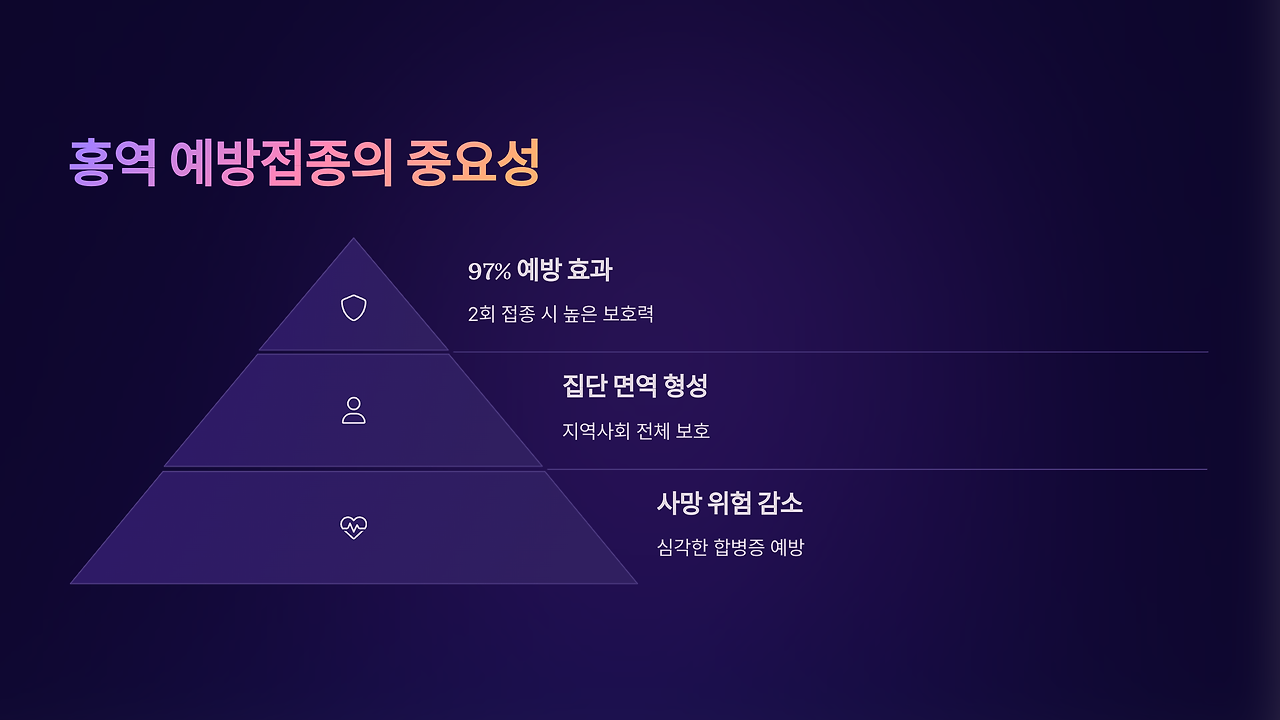 홍역 예방접종의 중요성

97% 예방 효과

2회 접종 시 높은 보호력

집단 면역 형성

지역사회 전체 보호

사망 위험 감소

심각한 합병증 예방